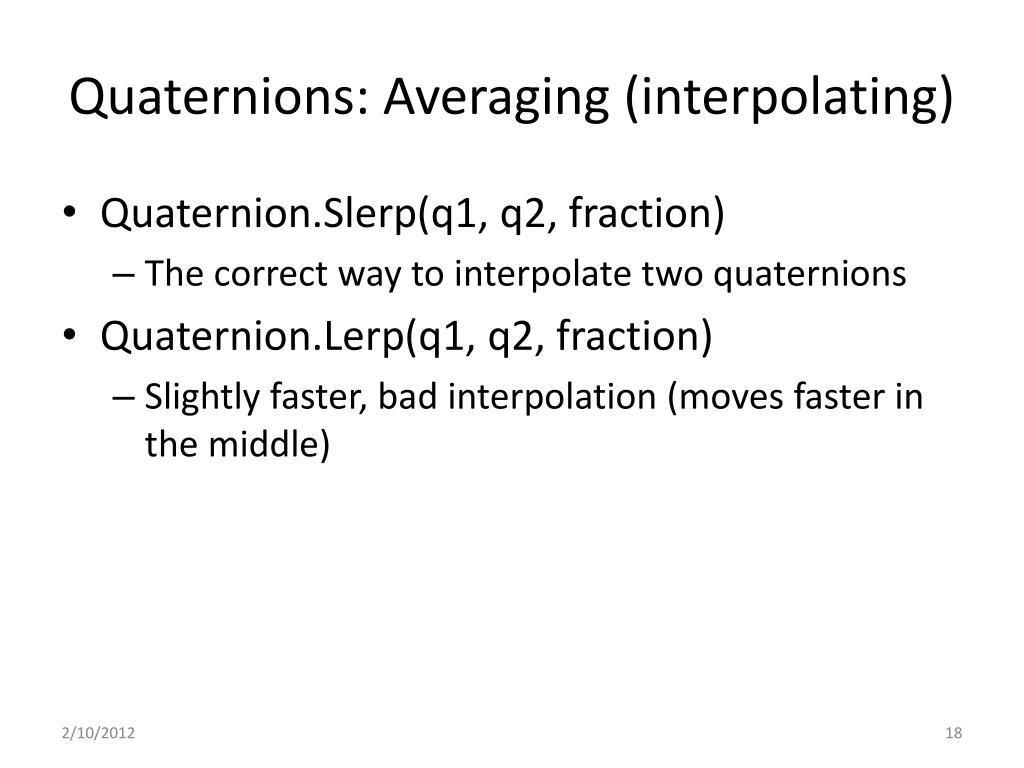 Quaternions: Averaging (interpolating)

• Quaternion.Slerp(q1, q2, fraction)
– The correct way to interpolate two quaternions
• Quaternion.Lerp(q1, q2, fraction)
– Slightly faster, bad interpolation (moves faster in the middle)

2/10/2012

18